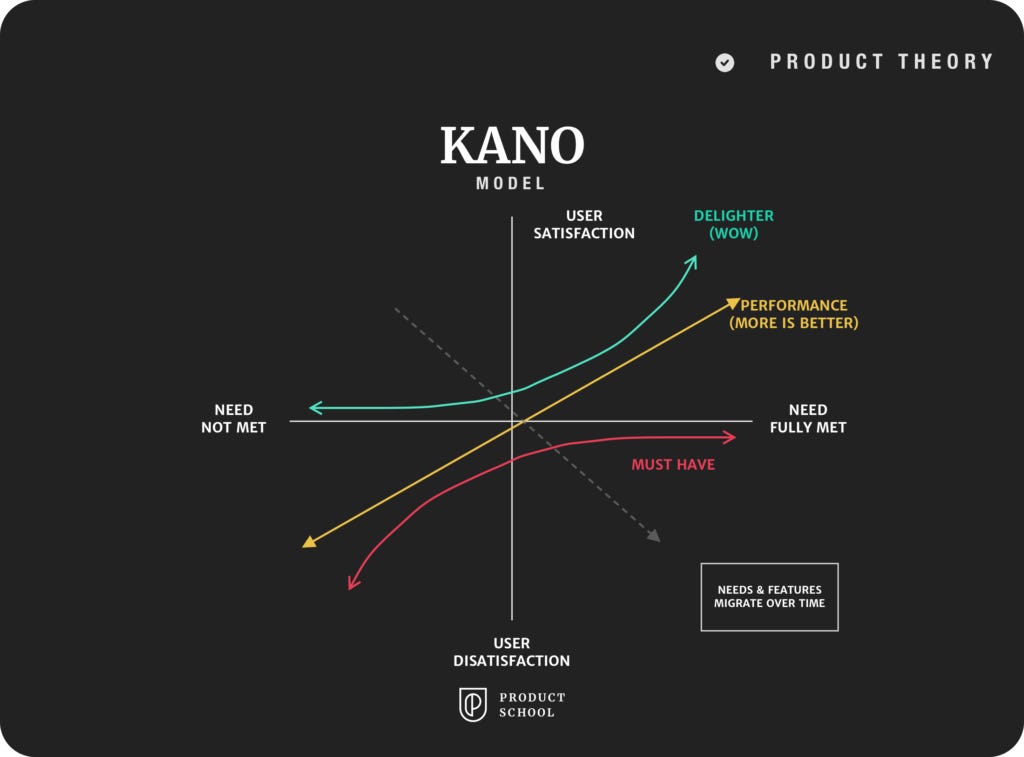 PRODUCT THEORY

KANO
MODEL

USER SATISFACTION

DELIGHTER (WOW)

PERFORMANCE (MORE IS BETTER)

NEED NOT MET

NEED FULLY MET

MUST HAVE

NEEDS & FEATURES MIGRATE OVER TIME

USER DISATISFACTION

PRODUCT SCHOOL